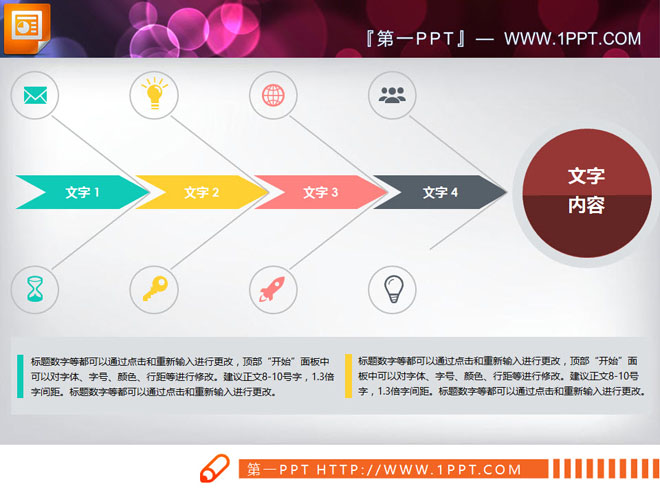 『第一PPT』— WWW.1PPT.COM

文字 1

文字 2

文字 3

文字 4

文字
内容

标题数字等都可以通过点击和重新输入进行更改，顶部“开始”面板中可以对字体、字号、颜色、行距等进行修改。建议正文8-10号字，1.3倍字间距。标题数字等都可以通过点击和重新输入进行更改。

标题数字等都可以通过点击和重新输入进行更改，顶部“开始”面板中可以对字体、字号、颜色、行距等进行修改。建议正文8-10号字，1.3倍字间距。标题数字等都可以通过点击和重新输入进行更改。

第一PPT HTTP://WWW.1PPT.COM